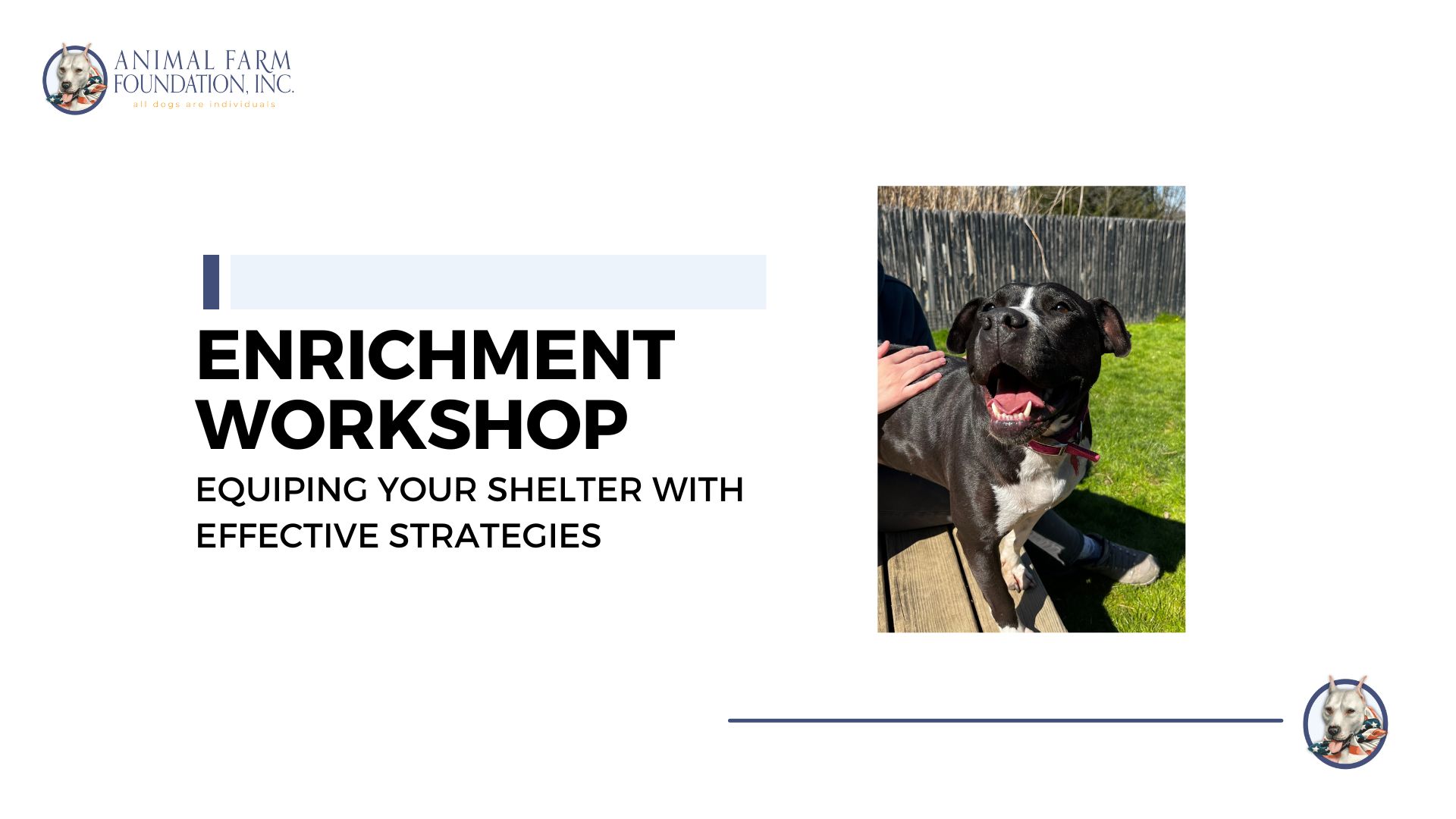 ANIMAL FARM FOUNDATION, INC.
all dogs are individuals

ENRICHMENT WORKSHOP

EQUIPING YOUR SHELTER WITH EFFECTIVE STRATEGIES